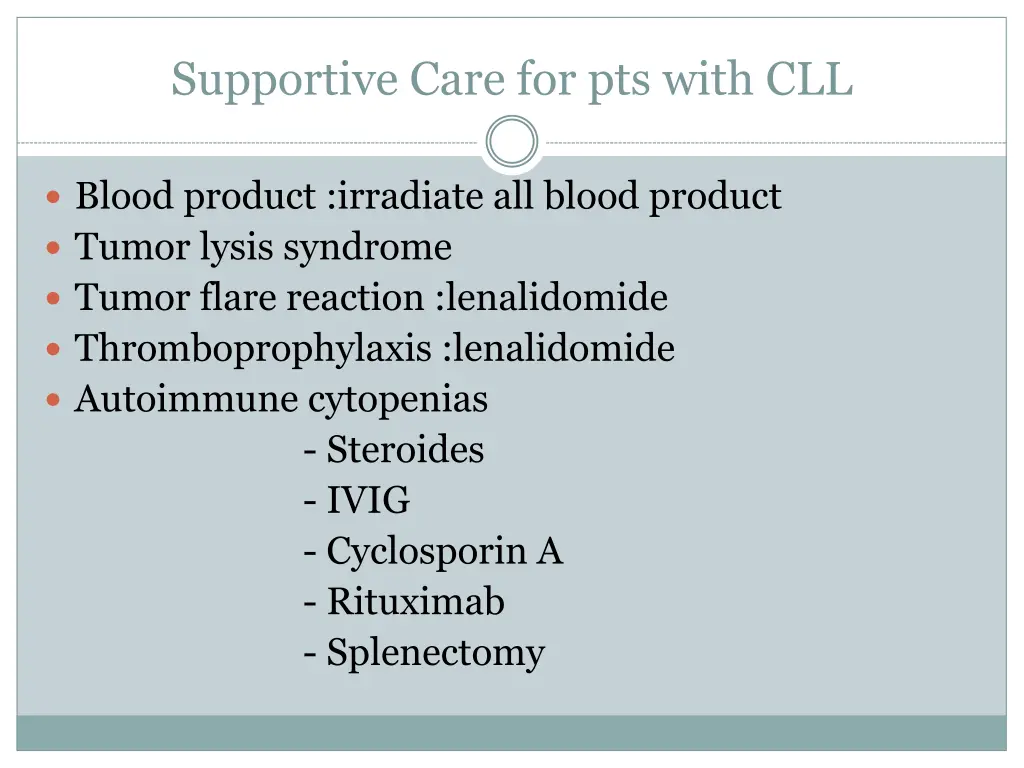 Supportive Care for pts with CLL

- Blood product :irradiate all blood product
- Tumor lysis syndrome
- Tumor flare reaction :lenalidomide
- Thromboprophylaxis :lenalidomide
- Autoimmune cytopenias
  - Steroides
  - IVIG
  - Cyclosporin A
  - Rituximab
  - Splenectomy